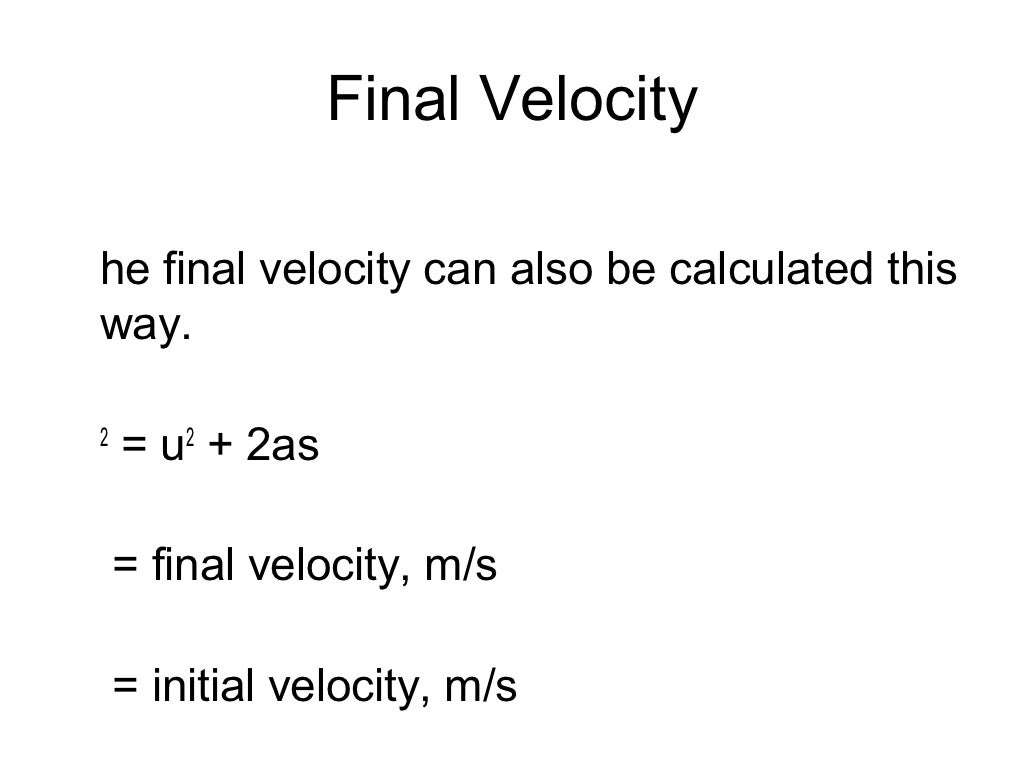 Final Velocity

he final velocity can also be calculated this way.

$^2 = u^2 + 2as$

= final velocity, m/s

= initial velocity, m/s